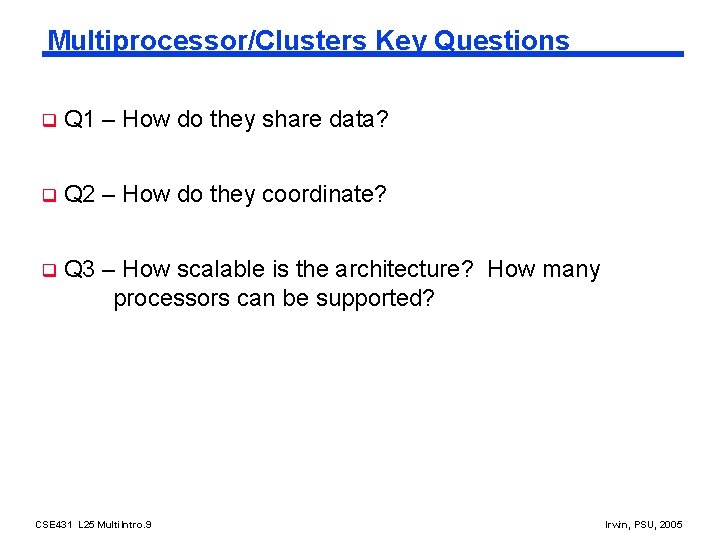 Multiprocessor/Clusters Key Questions

Q1 – How do they share data?

Q2 – How do they coordinate?

Q3 – How scalable is the architecture? How many processors can be supported?

CSE431 L25 MultiIntro.9

Irwin, PSU, 2005